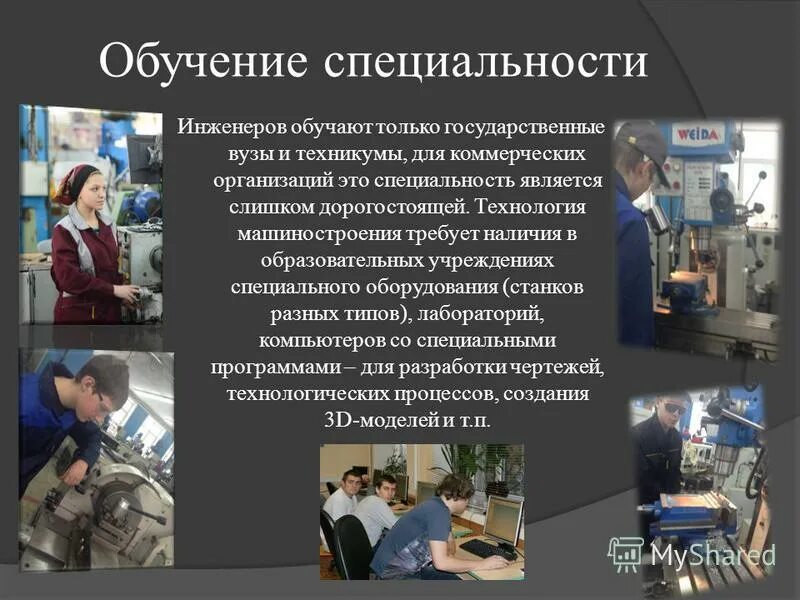 Обучение специальности

Инженеров обучают только государственные вузы и техникумы, для коммерческих организаций это специальность является слишком дорогостоящей. Технология машиностроения требует наличия в образовательных учреждениях специального оборудования (станков разных типов), лабораторий, компьютеров со специальными программами – для разработки чертежей, технологических процессов, создания 3D-моделей и т.п.

WEIDA

MyShared